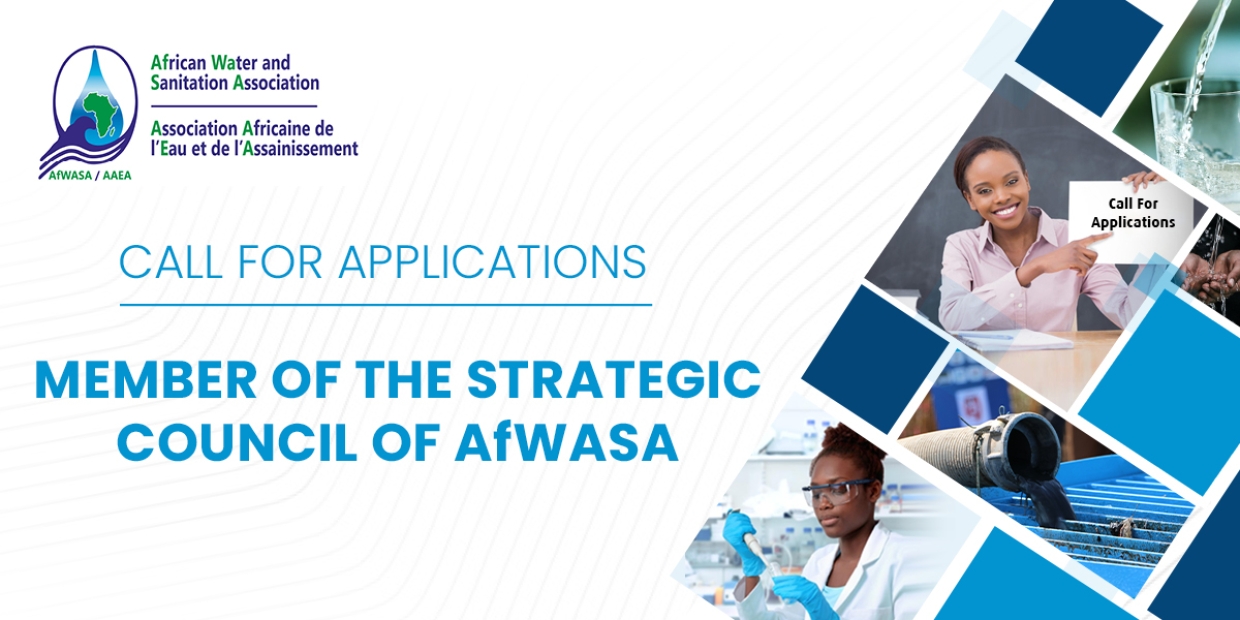 African Water and Sanitation Association

Association Africaine de l'Eau et de l'Assainissement

AfWASA / AAEA

CALL FOR APPLICATIONS

MEMBER OF THE STRATEGIC COUNCIL OF AfWASA

Call For Applications